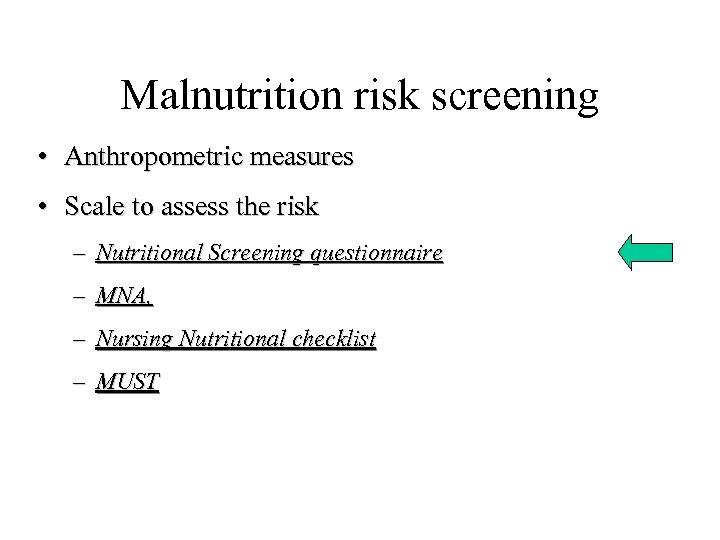 Malnutrition risk screening

• Anthropometric measures

• Scale to assess the risk

– Nutritional Screening questionnaire

– MNA,

– Nursing Nutritional checklist

– MUST